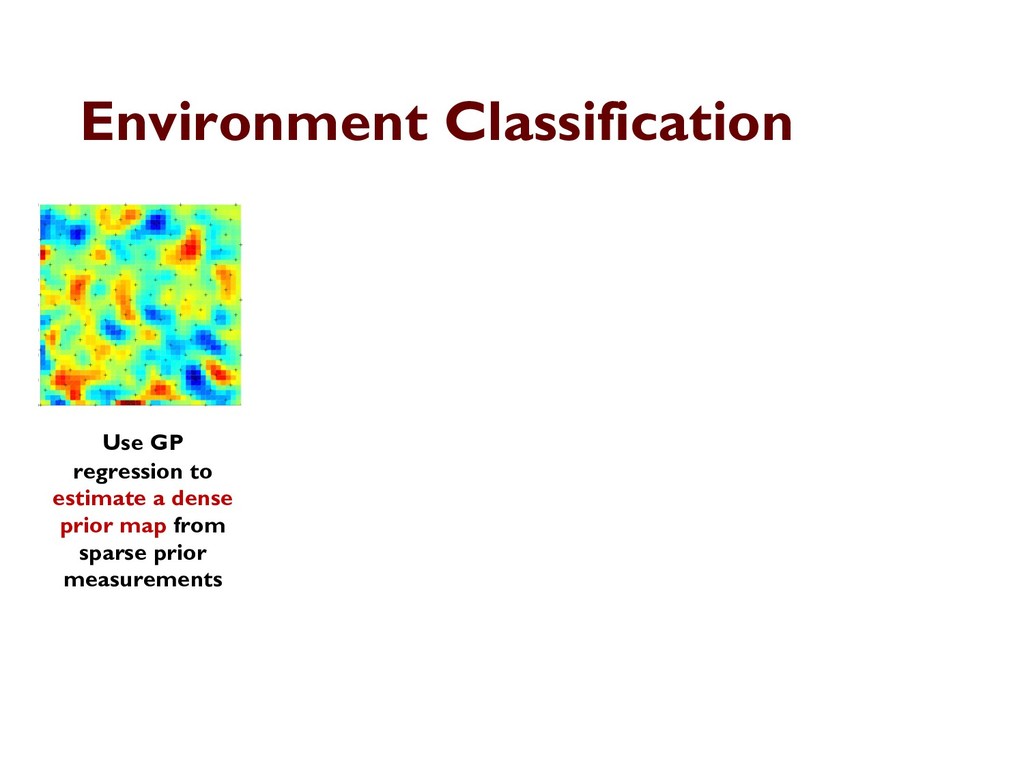 Environment Classification

Use GP regression to estimate a dense prior map from sparse prior measurements